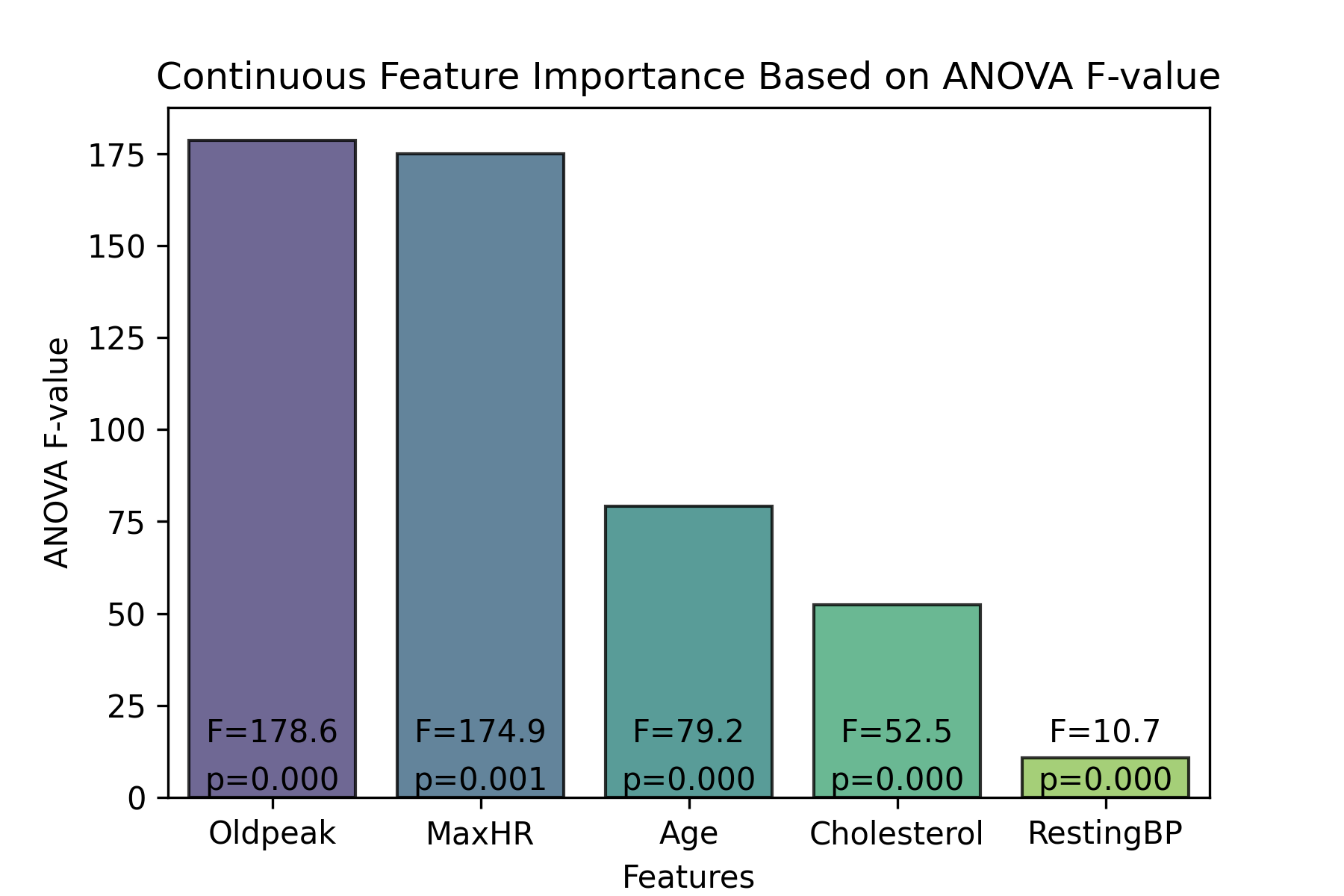 Continuous Feature Importance Based on ANOVA F-value

ANOVA F-value

175
150
125
100
75
50
25
0

F=178.6
p=0.000

F=174.9
p=0.001

F=79.2
p=0.000

F=52.5
p=0.000

F=10.7
p=0.000

Oldpeak
MaxHR
Age
Cholesterol
RestingBP

Features